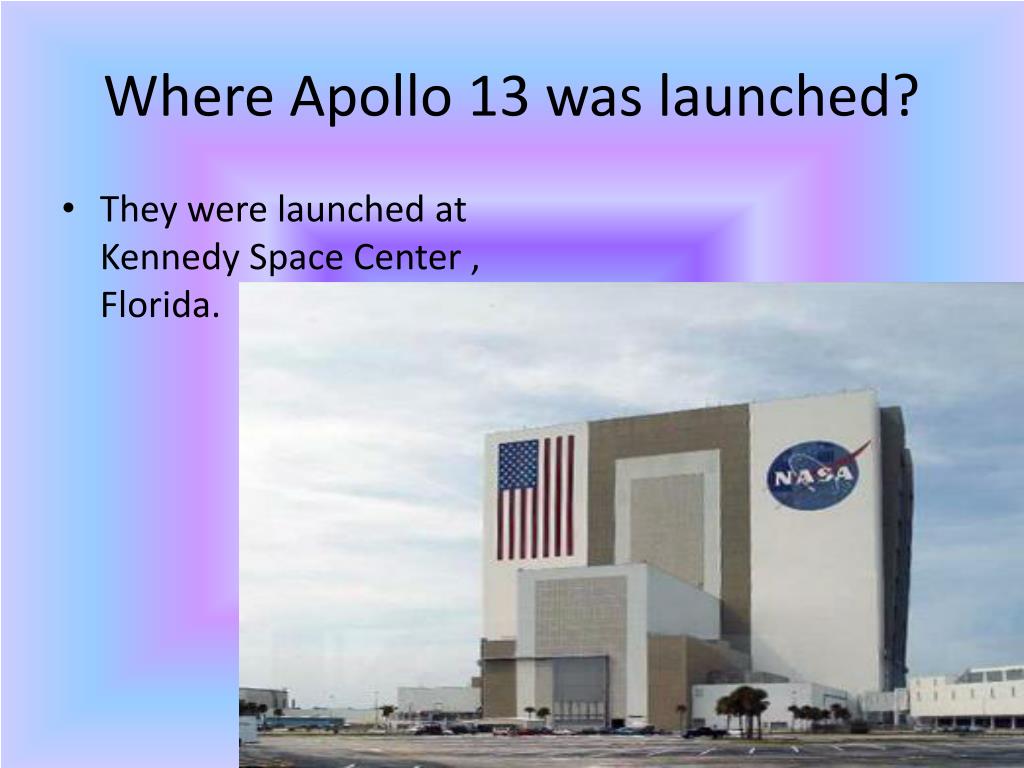 Where Apollo 13 was launched?

• They were launched at Kennedy Space Center , Florida.

NASA